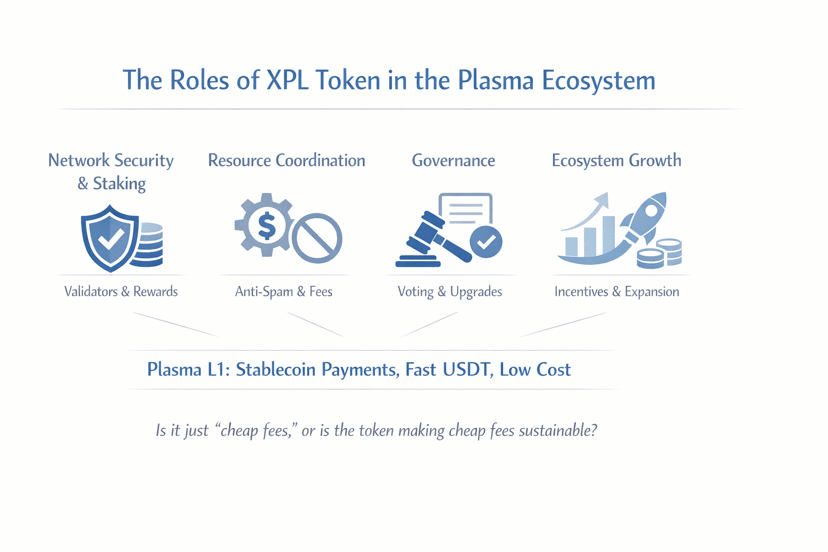 The Roles of XPL Token in the Plasma Ecosystem

Network Security & Staking

Validators & Rewards

Resource Coordination

$

Anti-Spam & Fees

Governance

Voting & Upgrades

Ecosystem Growth

Incentives & Expansion

Plasma L1: Stablecoin Payments, Fast USDT, Low Cost

Is it just “cheap fees,” or is the token making cheap fees sustainable?